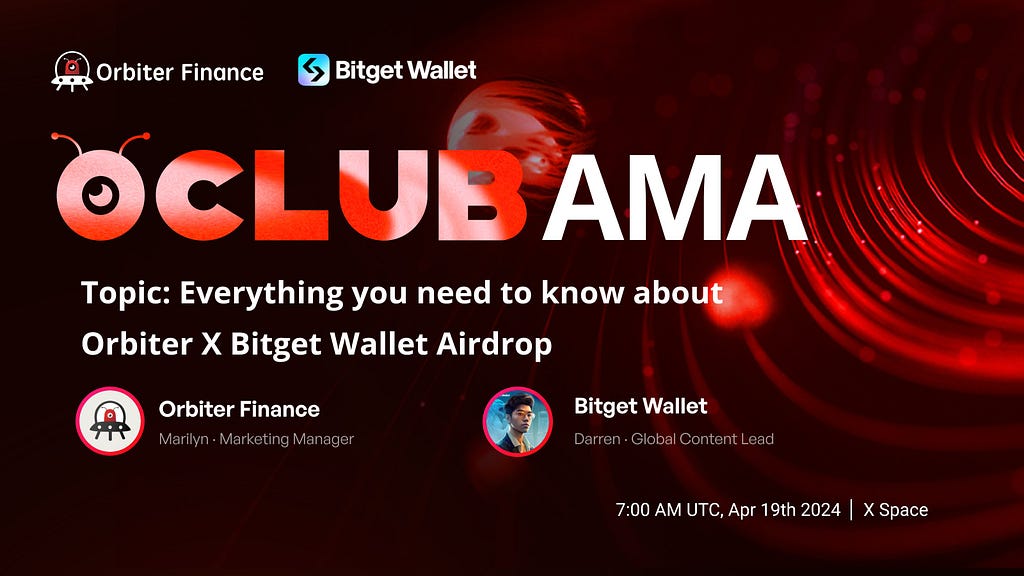 Orbiter Finance Bitget Wallet

OCLUB AMA

Topic: Everything you need to know about Orbiter X Bitget Wallet Airdrop

Orbiter Finance
Marilyn · Marketing Manager

Bitget Wallet
Darren · Global Content Lead

7:00 AM UTC, Apr 19th 2024 | X Space